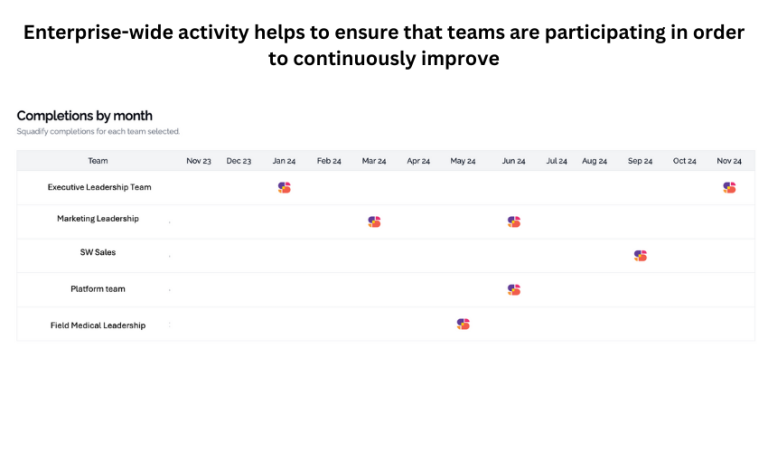 Enterprise-wide activity helps to ensure that teams are participating in order to continuously improve

Completions by month

Squadify completions for each team selected.

| Team | Nov 23 | Dec 23 | Jan 24 | Feb 24 | Mar 24 | Apr 24 | May 24 | Jun 24 | Jul 24 | Aug 24 | Sep 24 | Oct 24 | Nov 24 |
|---|---|---|---|---|---|---|---|---|---|---|---|---|---|
| Executive Leadership Team | | | | | | | | | | | | | |
| Marketing Leadership | | | | | | | | | | | | | |
| SW Sales | | | | | | | | | | | | | |
| Platform team | | | | | | | | | | | | | |
| Field Medical Leadership | | | | | | | | | | | | | |